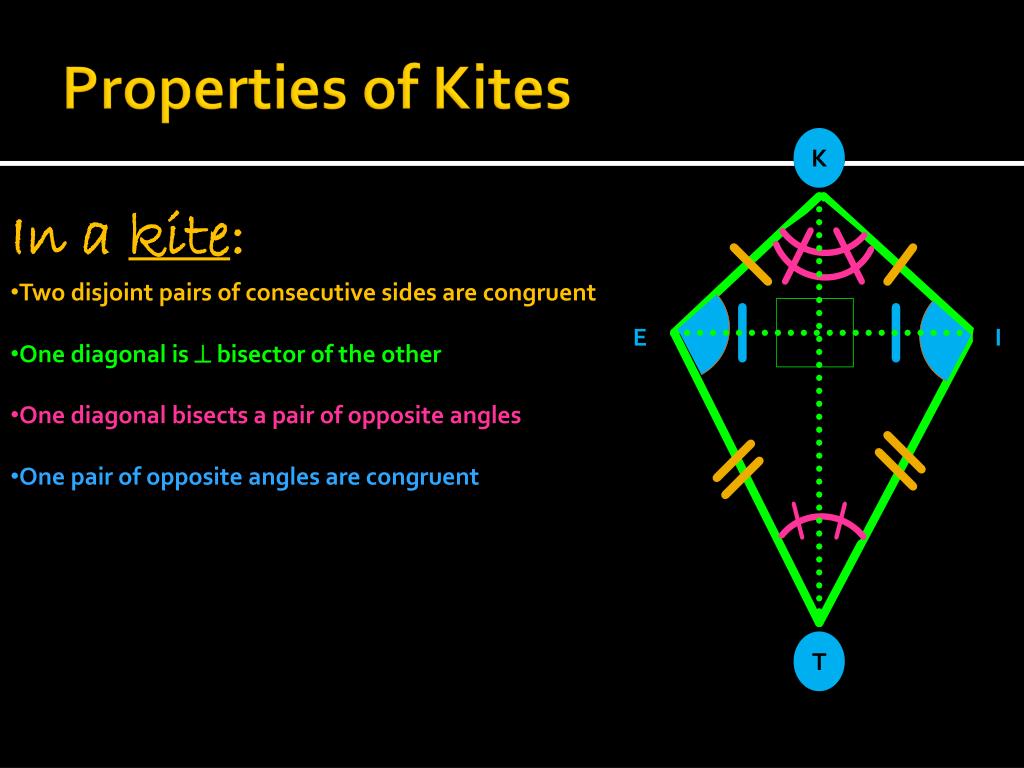 Properties of Kites

In a kite:

•Two disjoint pairs of consecutive sides are congruent

•One diagonal is $\perp$ bisector of the other

•One diagonal bisects a pair of opposite angles

•One pair of opposite angles are congruent

K

E

I

T